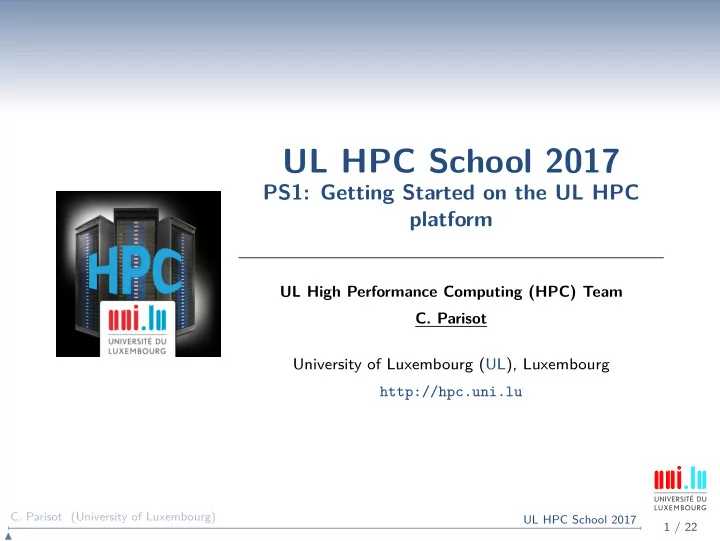 UL HPC School 2017
PS1: Getting Started on the UL HPC platform

HPC
uni.lu
UNIVERSITÉ DU LUXEMBOURG

UL High Performance Computing (HPC) Team
C. Parisot

University of Luxembourg (UL), Luxembourg
http://hpc.uni.lu

uni.lu
UNIVERSITÉ DU LUXEMBOURG

C. Parisot (University of Luxembourg)
UL HPC School 2017
1 / 22